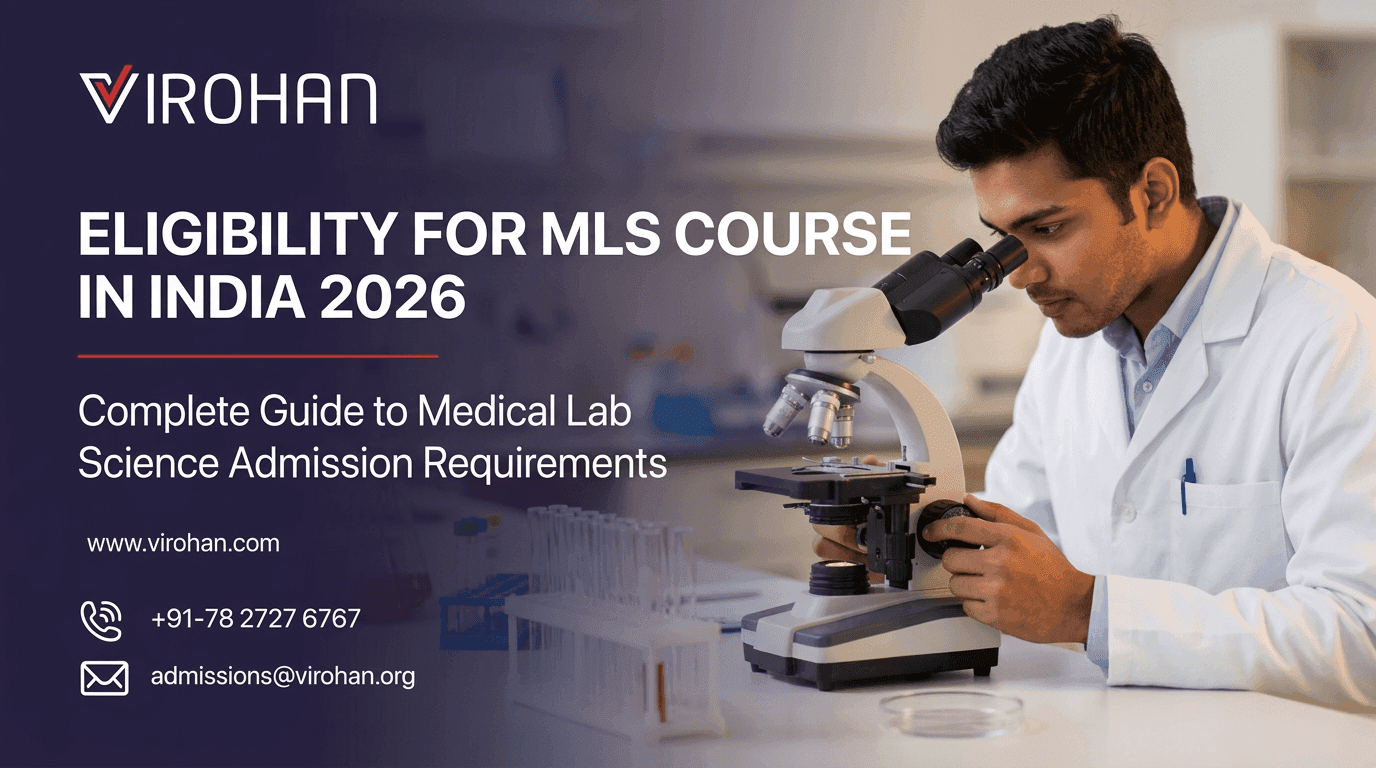 VIROHAN

ELIGIBILITY FOR MLS COURSE IN INDIA 2026

Complete Guide to Medical Lab Science Admission Requirements

www.virohan.com

+91-78 2727 6767

admissions@virohan.org